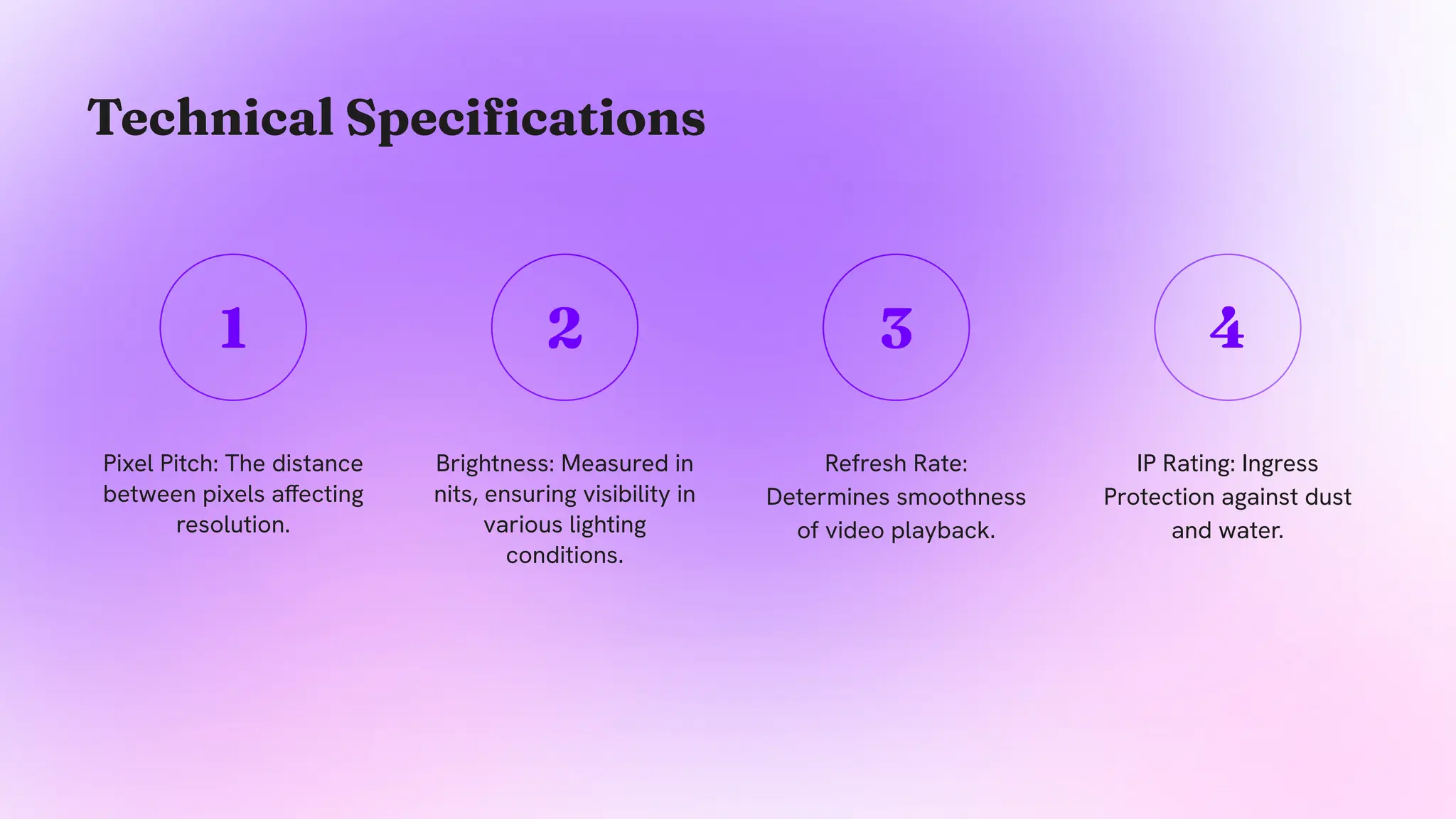 Technical Specifications

1

Pixel Pitch: The distance between pixels affecting resolution.

2

Brightness: Measured in nits, ensuring visibility in various lighting conditions.

3

Refresh Rate: Determines smoothness of video playback.

4

IP Rating: Ingress Protection against dust and water.